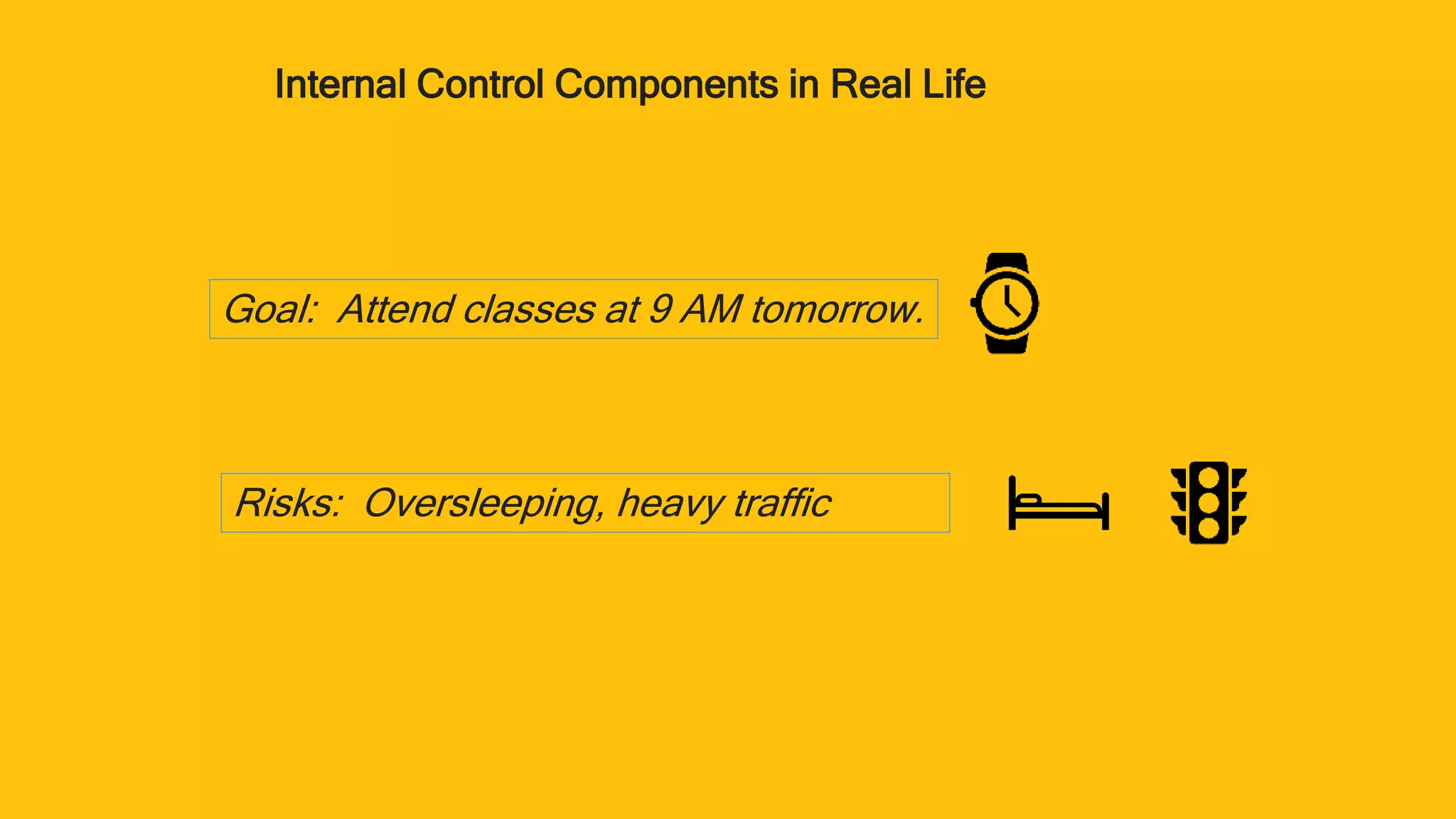 Internal Control Components in Real Life

Goal: Attend classes at 9 AM tomorrow.

Risks: Oversleeping, heavy traffic